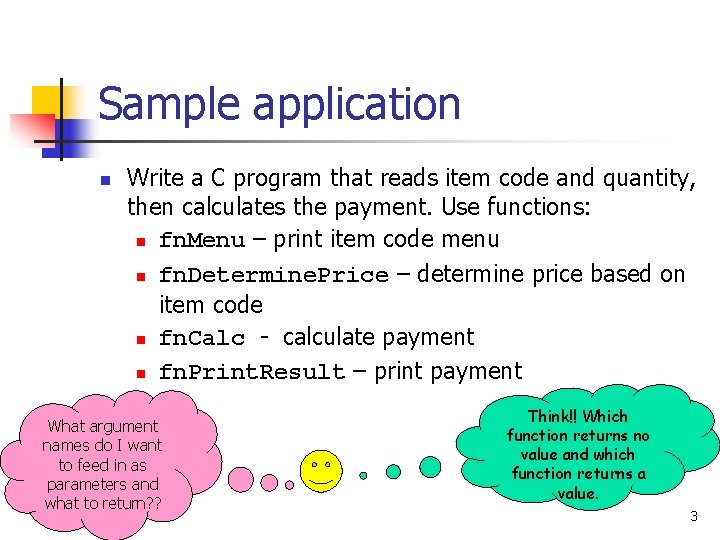 Sample application

Write a C program that reads item code and quantity, then calculates the payment. Use functions:

fnMenu – print item code menu

fnDeterminePrice – determine price based on item code

fnCalc - calculate payment

fnPrintResult – print payment

What argument names do I want to feed in as parameters and what to return??

Think!! Which function returns no value and which function returns a value.

3